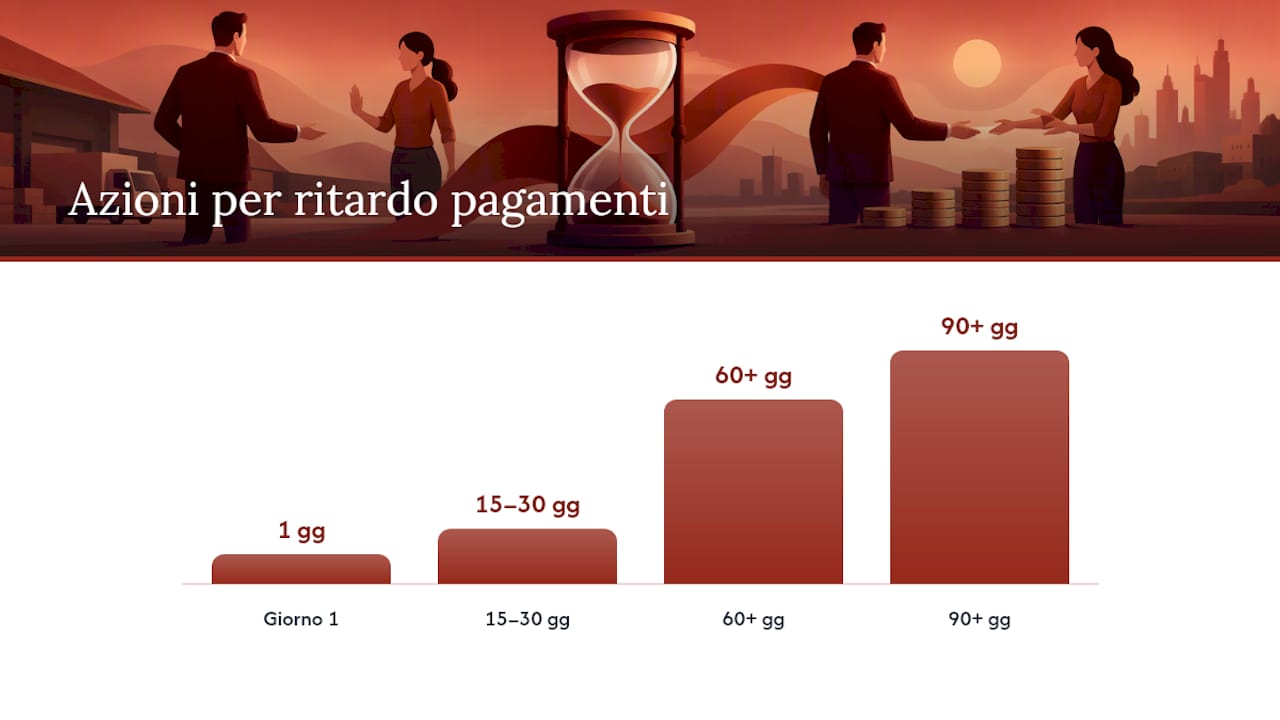 Azioni per ritardo pagamenti

1 gg

15–30 gg

60+ gg

90+ gg

Giorno 1

15–30 gg

60+ gg

90+ gg